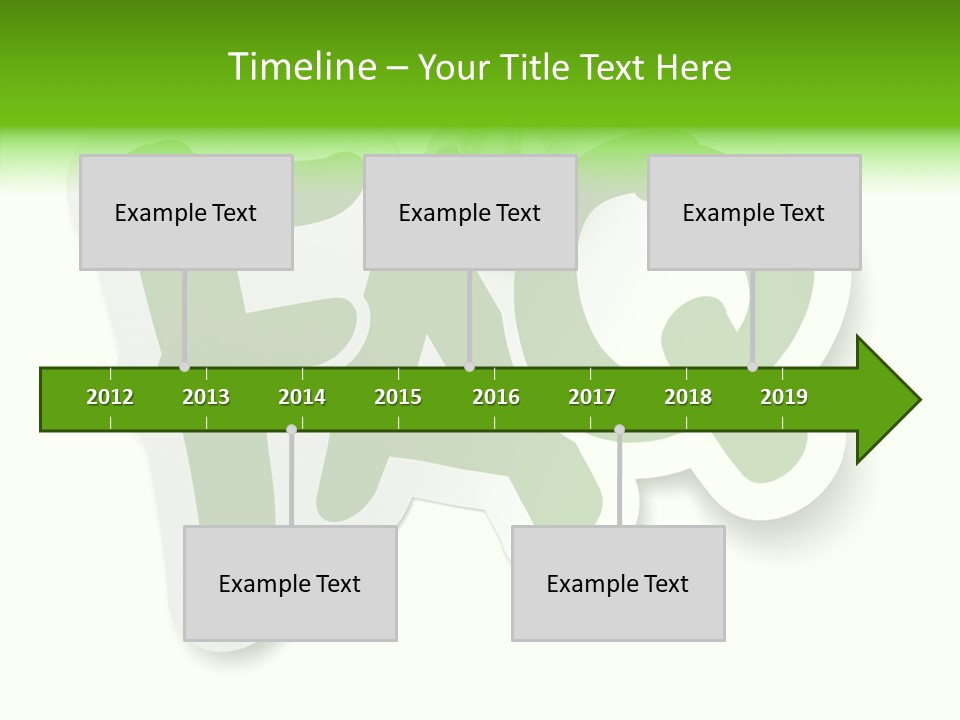 Timeline – Your Title Text Here

Example Text

Example Text

Example Text

2012 2013 2014 2015 2016 2017 2018 2019

Example Text

Example Text